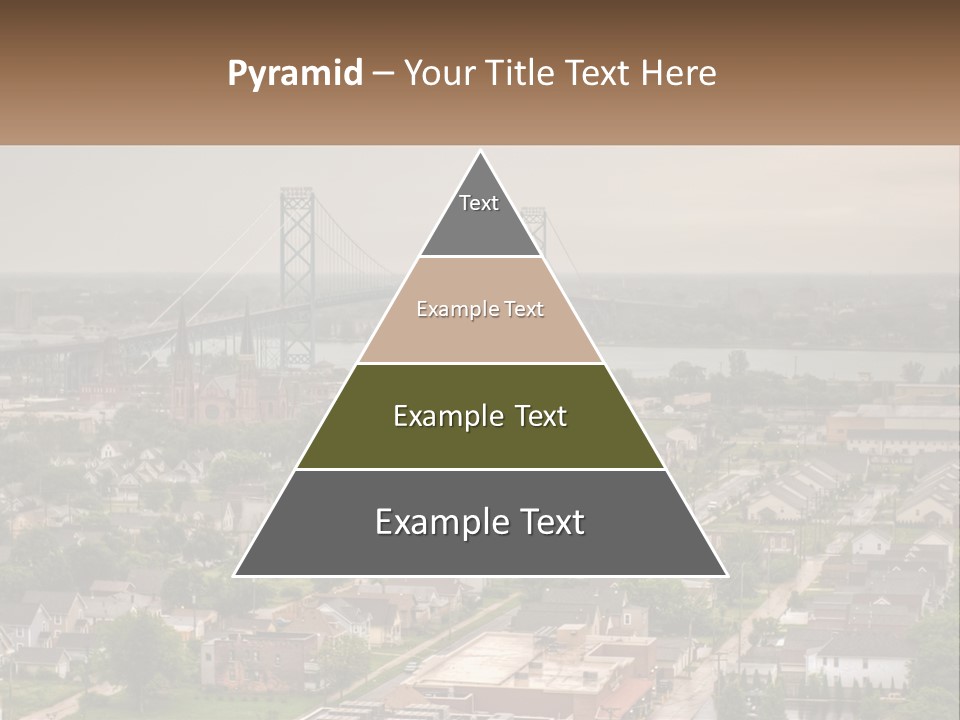 Pyramid – Your Title Text Here

Text

Example Text

Example Text

Example Text